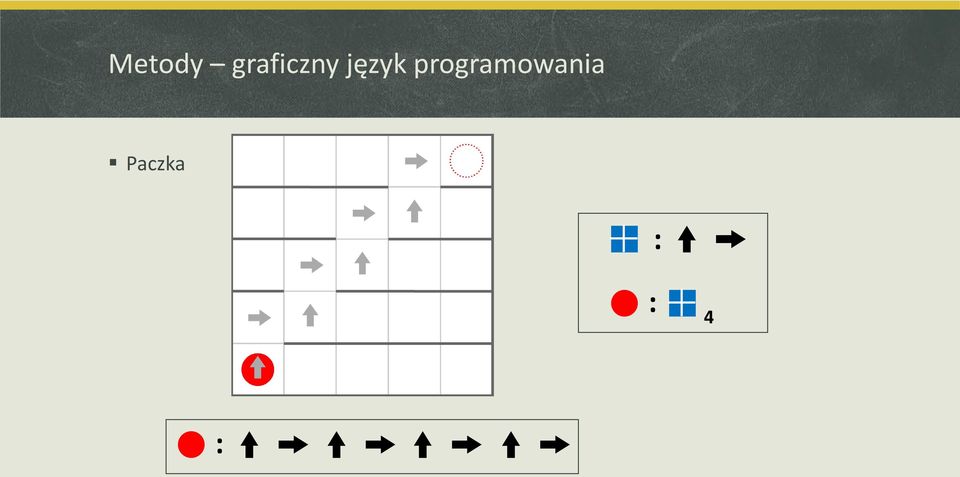 Metody – graficzny język programowania

▪ Paczka

: ↑ →

: 4

: ↑ → ↑ → ↑ → ↑ →